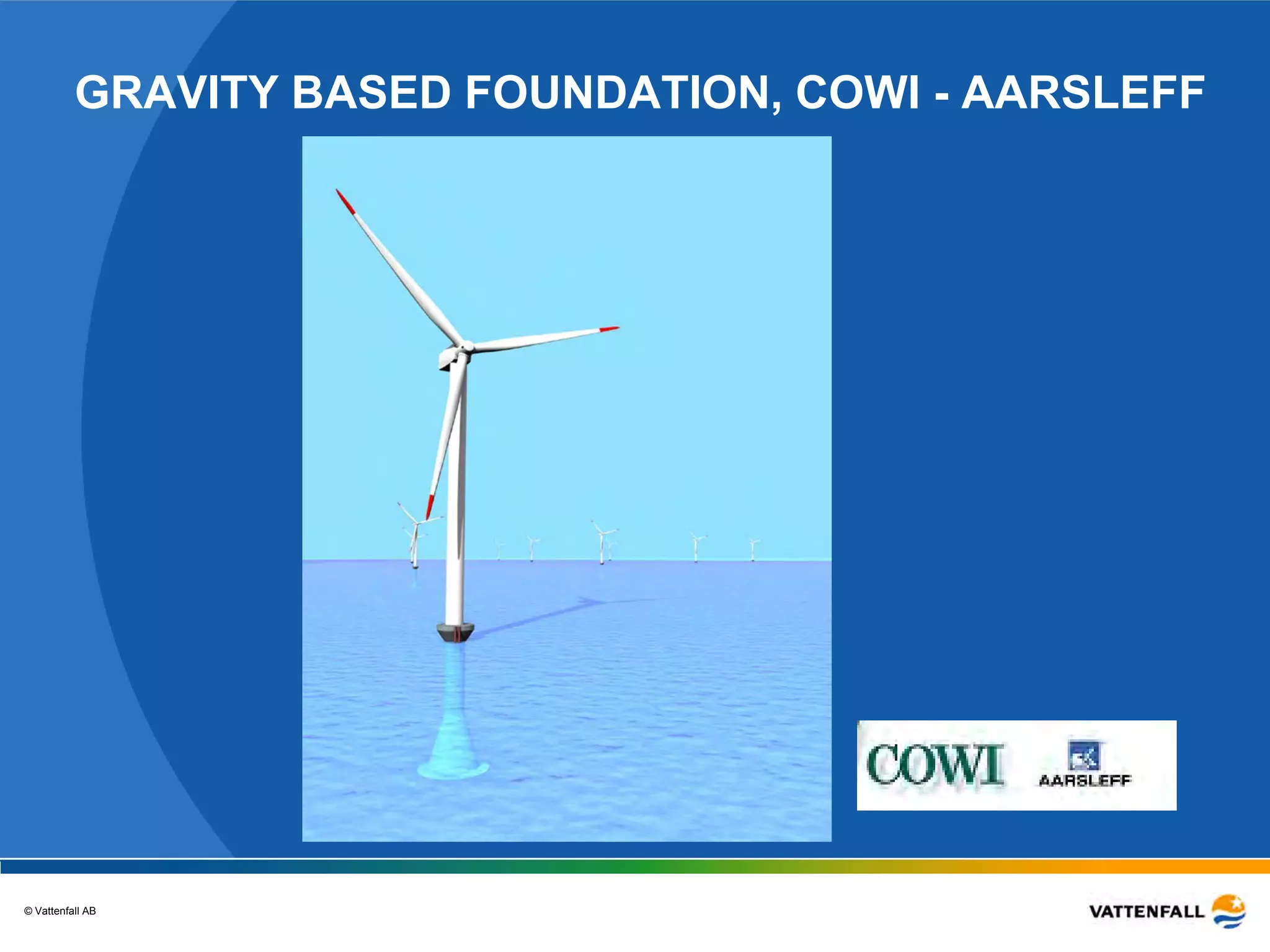 GRAVITY BASED FOUNDATION, COWI - AARSLEFF

COWI

AARSLEFF

© Vattenfall AB

VATTENFALL